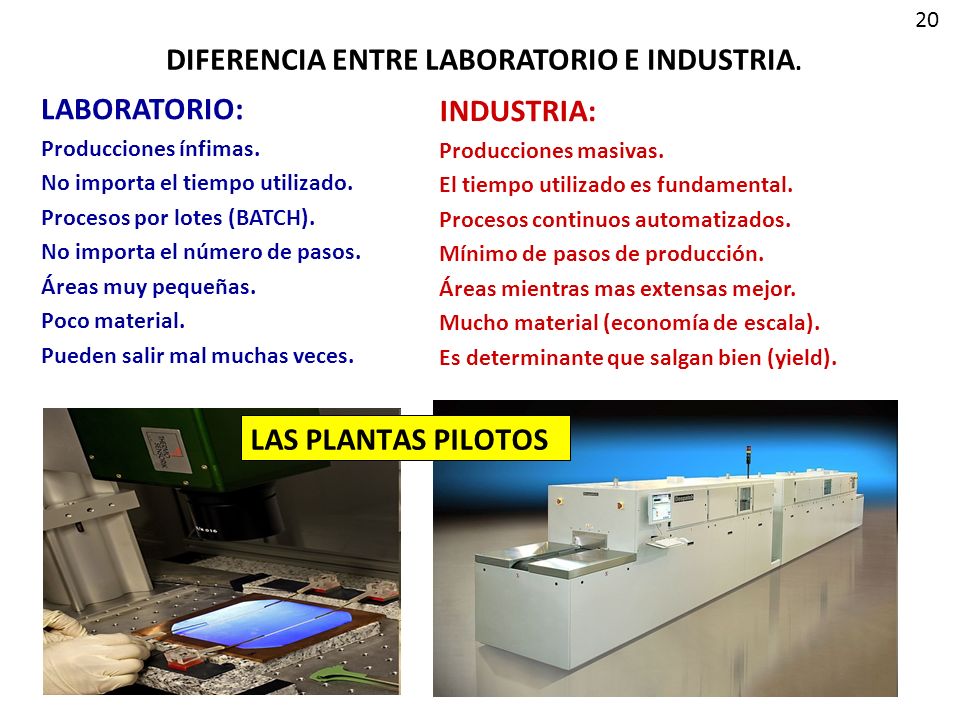 20

DIFERENCIA ENTRE LABORATORIO E INDUSTRIA.

LABORATORIO:

Producciones ínfimas.

No importa el tiempo utilizado.

Procesos por lotes (BATCH).

No importa el número de pasos.

Áreas muy pequeñas.

Poco material.

Pueden salir mal muchas veces.

INDUSTRIA:

Producciones masivas.

El tiempo utilizado es fundamental.

Procesos continuos automatizados.

Mínimo de pasos de producción.

Áreas mientras mas extensas mejor.

Mucho material (economía de escala).

Es determinante que salgan bien (yield).

LAS PLANTAS PILOTOS